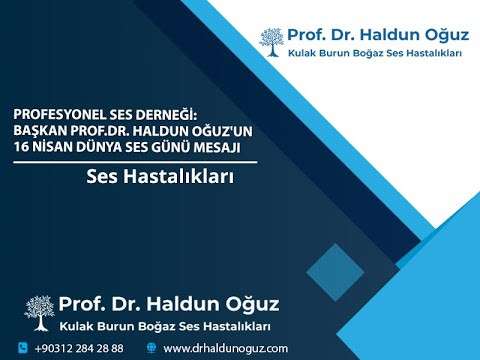 Prof. Dr. Haldun Oğuz
Kulak Burun Boğaz Ses Hastalıkları

PROFESYONEL SES DERNEĞİ: BAŞKAN PROF.DR. HALDUN OĞUZ'UN 16 NİSAN DÜNYA SES GÜNÜ MESAJI

Ses Hastalıkları

Prof. Dr. Haldun Oğuz
Kulak Burun Boğaz Ses Hastalıkları

+90312 284 28 88
www.drhaldunoguz.com